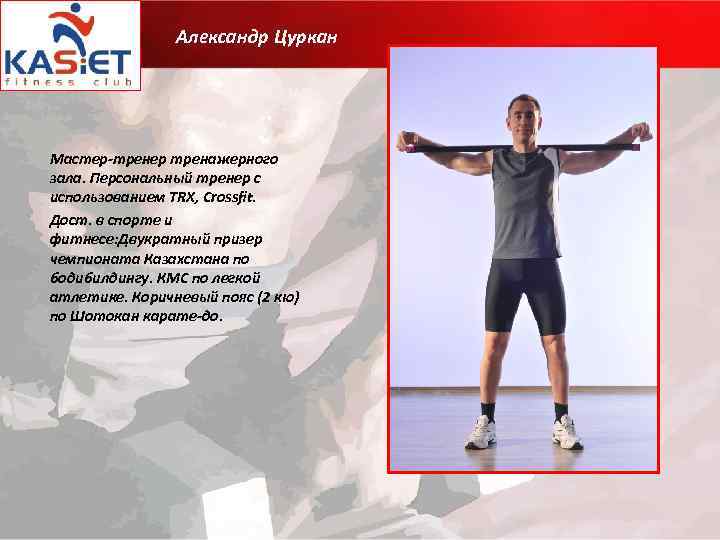 KASiET
fitness club

Александр Цуркан

Мастер-тренер тренажерного зала. Персональный тренер с использованием TRX, Crossfit.

Дост. в спорте и фитнесе:Двукратный призер чемпионата Казахстана по бодибилдингу. КМС по легкой атлетике. Коричневый пояс (2 кю) по Шотокан карате-до.